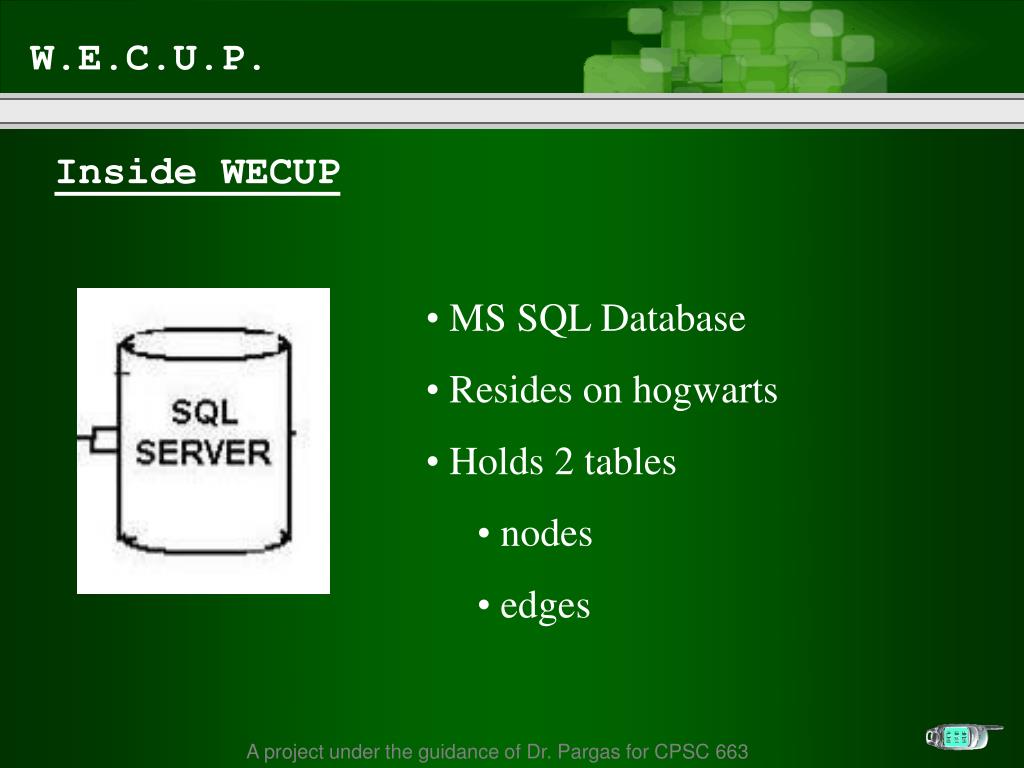 W.E.C.U.P.

Inside WECUP

SQL SERVER

• MS SQL Database
• Resides on hogwarts
• Holds 2 tables
• nodes
• edges

A project under the guidance of Dr. Pargas for CPSC 663